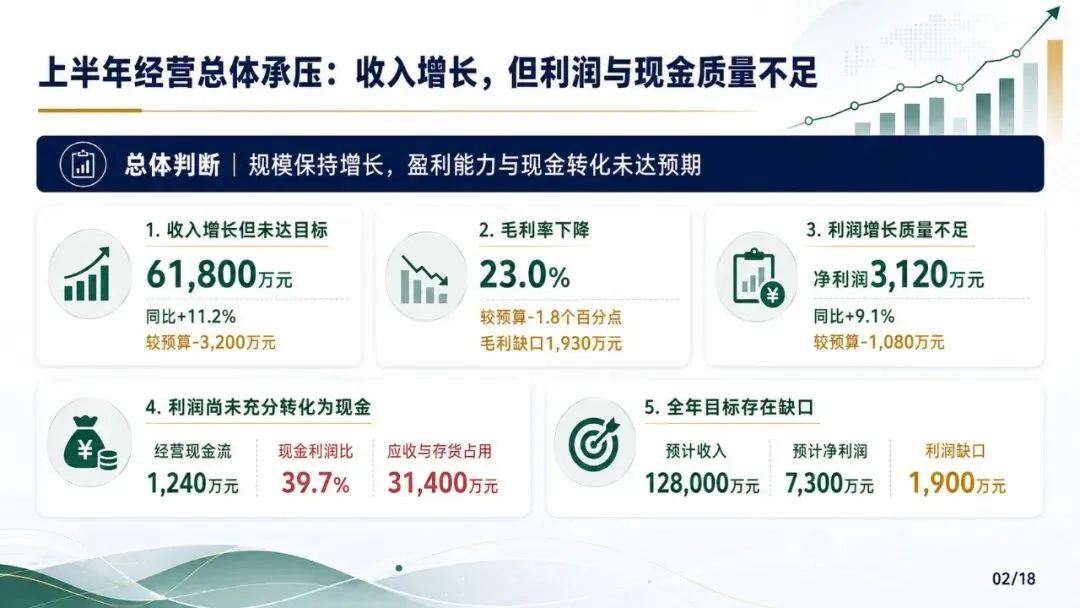 上半年经营总体承压：收入增长，但利润与现金质量不足

总体判断 | 规模保持增长，盈利能力与现金转化未达预期

1. 收入增长但未达目标
61,800万元
同比+11.2%
较预算-3,200万元

2. 毛利率下降
23.0%
较预算-1.8个百分点
毛利缺口1,930万元

3. 利润增长质量不足
净利润3,120万元
同比+9.1%
较预算-1,080万元

4. 利润尚未充分转化为现金
经营现金流
1,240万元
现金利润比
39.7%
应收与存货占用
31,400万元

5. 全年目标存在缺口
预计收入
128,000万元
预计净利润
7,300万元
利润缺口
1,900万元

02/18